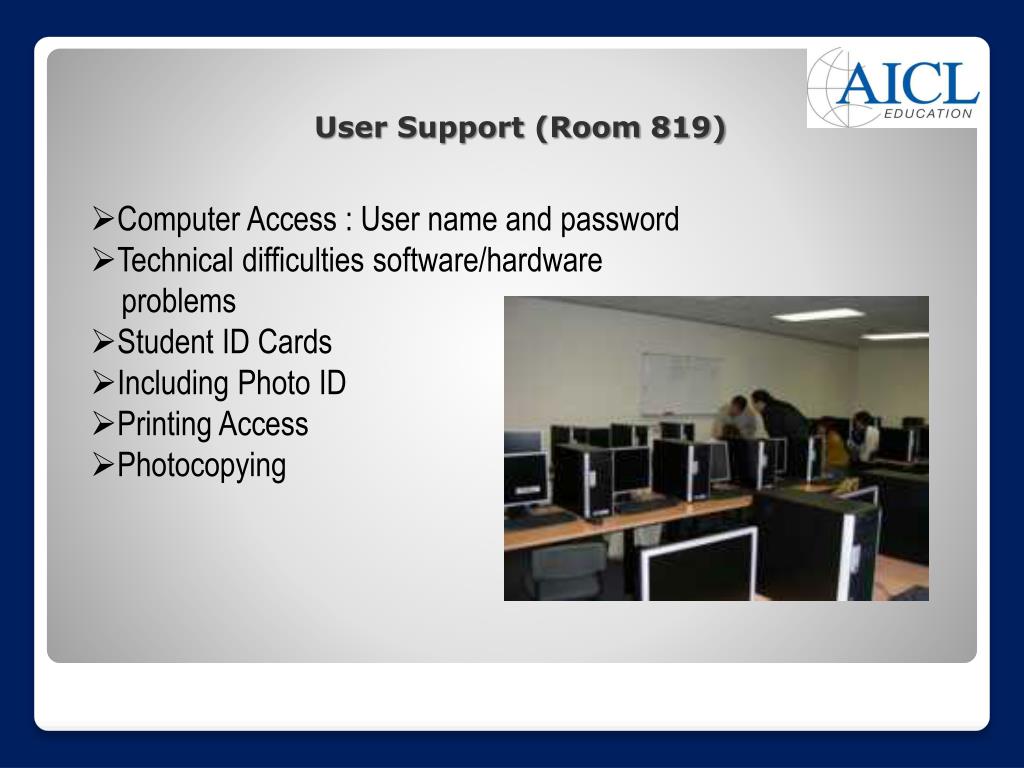 AICL EDUCATION

User Support (Room 819)

➢Computer Access : User name and password
➢Technical difficulties software/hardware problems
➢Student ID Cards
➢Including Photo ID
➢Printing Access
➢Photocopying